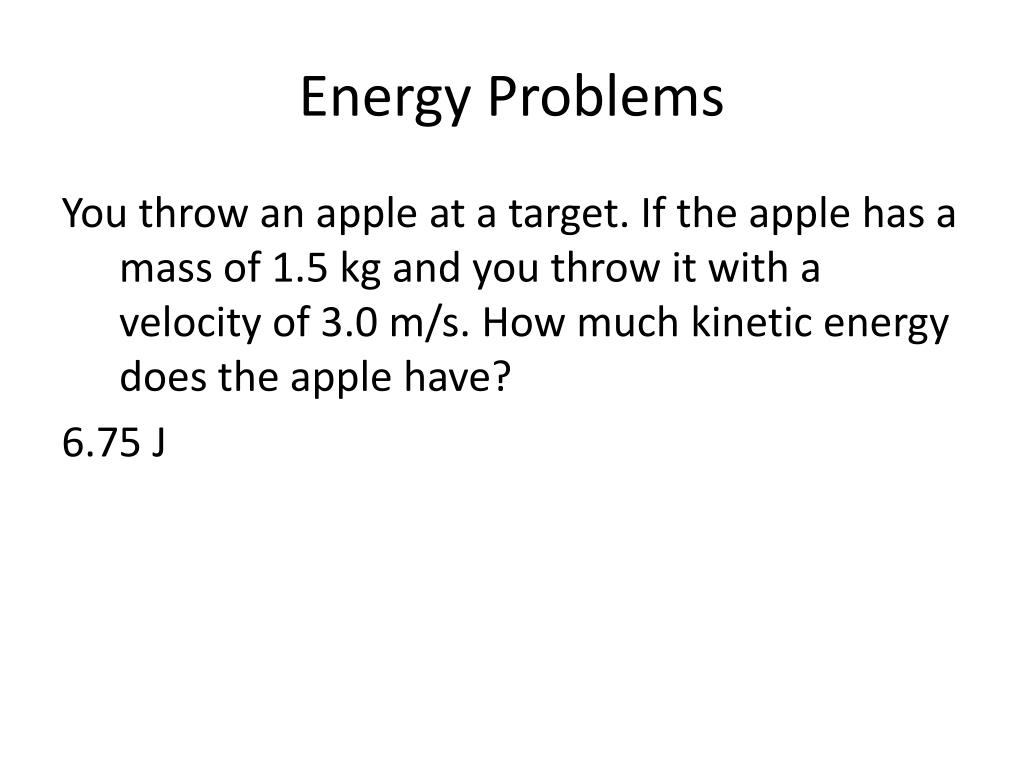 Energy Problems

You throw an apple at a target. If the apple has a mass of 1.5 kg and you throw it with a velocity of 3.0 m/s. How much kinetic energy does the apple have?

6.75 J